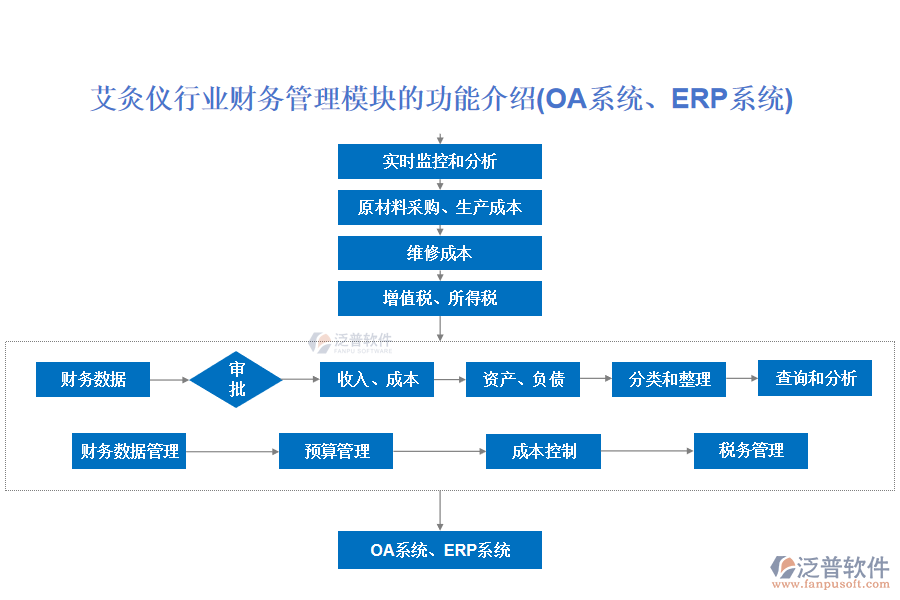 艾灸仪行业财务管理模块的功能介绍(OA系统、ERP系统)

实时监控和分析

原材料采购、生产成本

维修成本

增值税、所得税

泛普软件
FANPU SOFTWARE

财务数据

审批

收入、成本

资产、负债

分类和整理

查询和分析

财务数据管理

预算管理

成本控制

税务管理

OA系统、ERP系统

泛普软件
www.fanpusoft.com